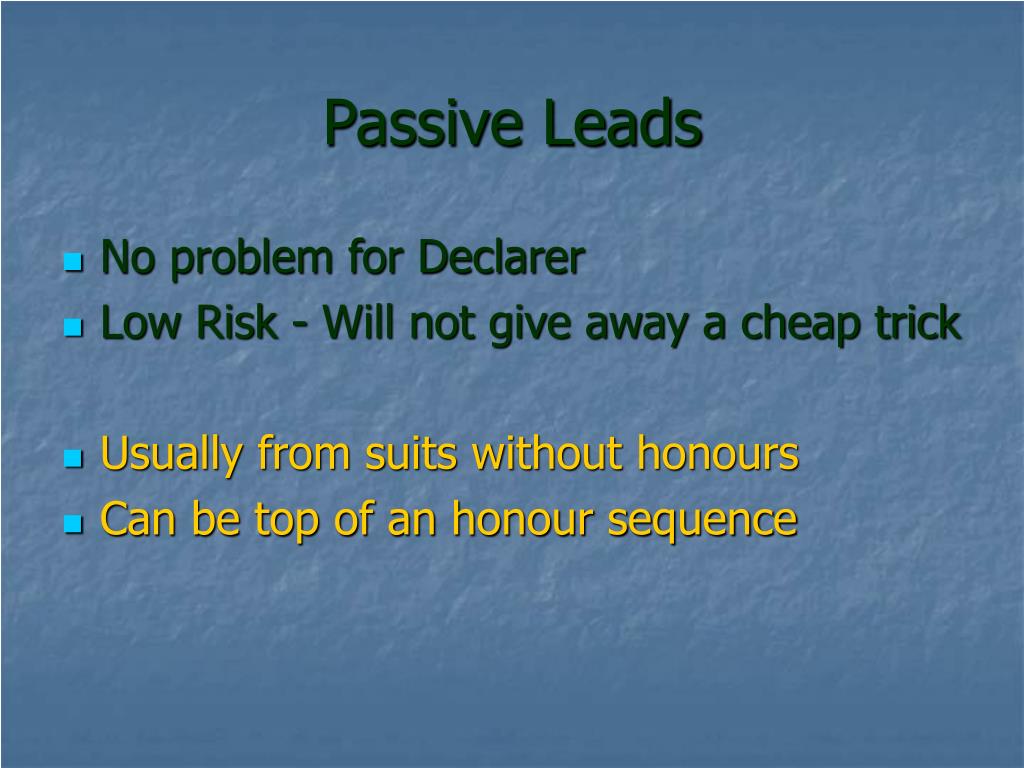 Passive Leads

No problem for Declarer
Low Risk - Will not give away a cheap trick

Usually from suits without honours
Can be top of an honour sequence